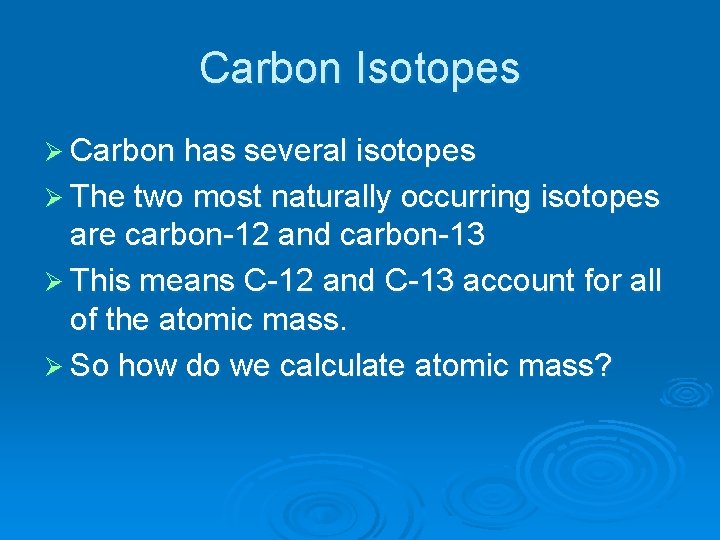 Carbon Isotopes

➢ Carbon has several isotopes

➢ The two most naturally occurring isotopes are carbon-12 and carbon-13

➢ This means C-12 and C-13 account for all of the atomic mass.

➢ So how do we calculate atomic mass?